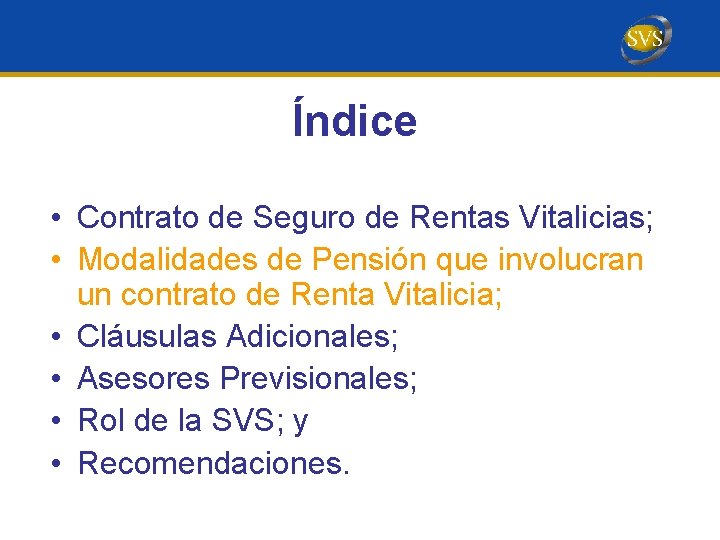 SVS

Índice

• Contrato de Seguro de Rentas Vitalicias;
• Modalidades de Pensión que involucran un contrato de Renta Vitalicia;
• Cláusulas Adicionales;
• Asesores Previsionales;
• Rol de la SVS; y
• Recomendaciones.